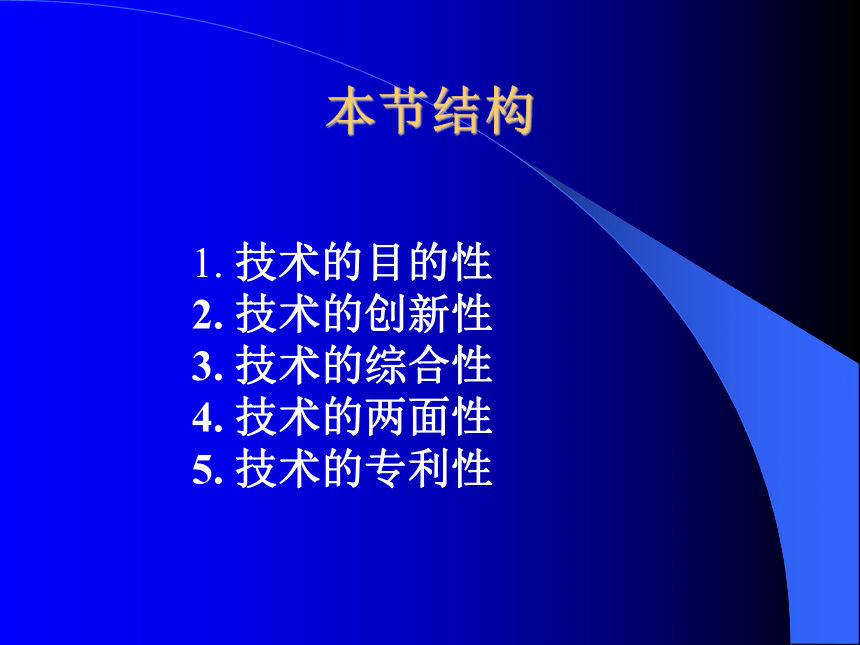 本节结构

1. 技术的目的性
2. 技术的创新性
3. 技术的综合性
4. 技术的两面性
5. 技术的专利性